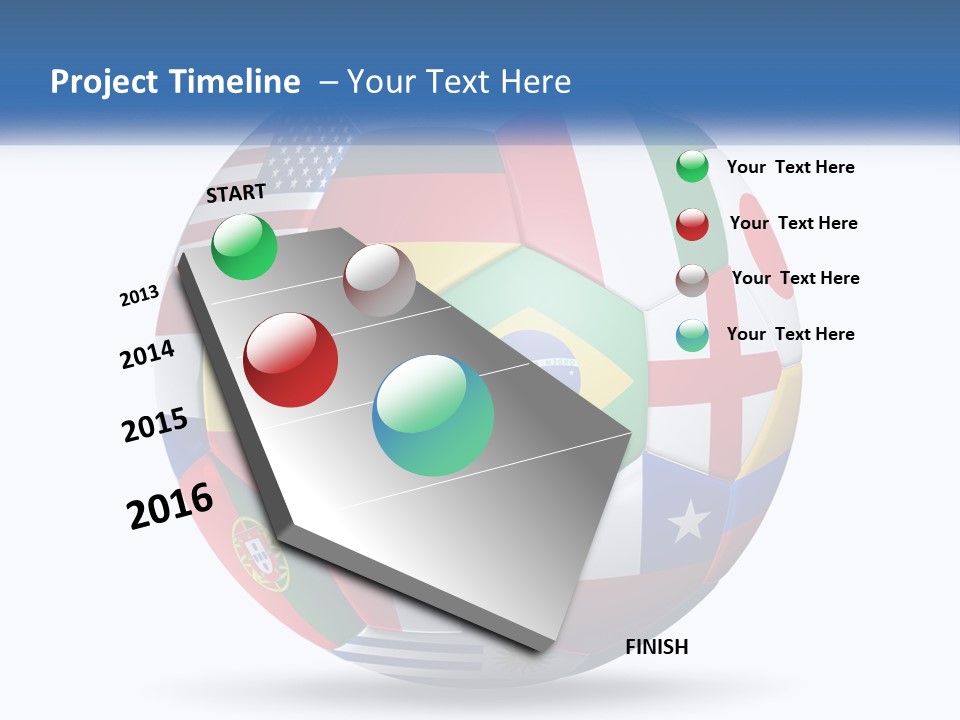 Project Timeline – Your Text Here

START

2013

2014

2015

2016

FINISH

Your Text Here

Your Text Here

Your Text Here

Your Text Here